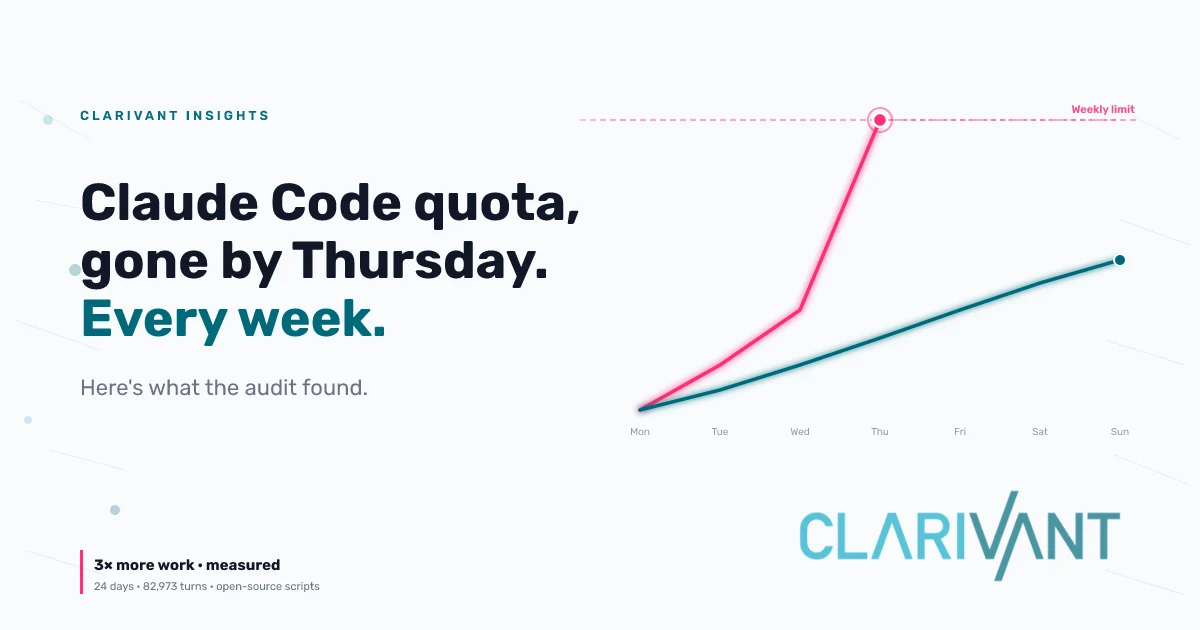 CLARIVANT INSIGHTS

Claude Code quota, gone by Thursday. Every week.

Here's what the audit found.

Weekly limit

Mon Tue Wed Thu Fri Sat Sun

3× more work • measured
24 days • 82,973 turns • open-source scripts

CLARIVANT